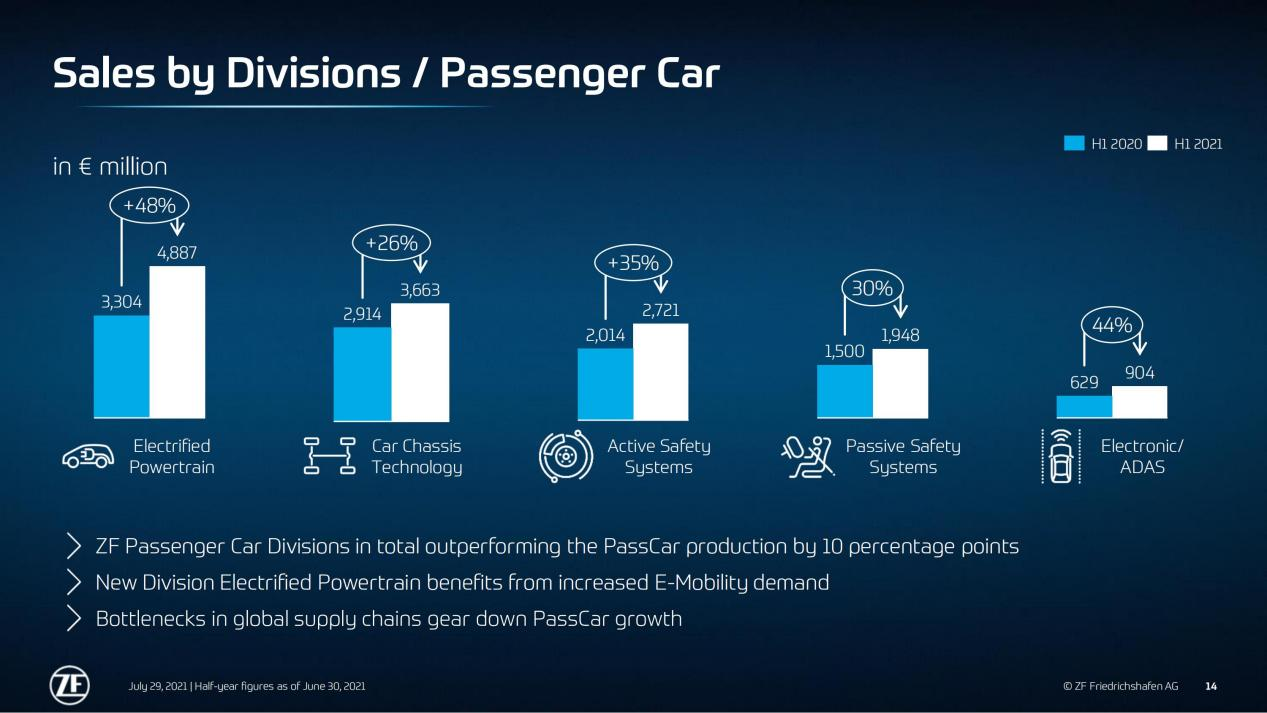 Sales by Divisions / Passenger Car

in € million

H1 2020 H1 2021

+48%
3,304
4,887
Electrified Powertrain

+26%
2,914
3,663
Car Chassis Technology

+35%
2,014
2,721
Active Safety Systems

30%
1,500
1,948
Passive Safety Systems

44%
629
904
Electronic/ ADAS

ZF Passenger Car Divisions in total outperforming the PassCar production by 10 percentage points

New Division Electrified Powertrain benefits from increased E-Mobility demand

Bottlenecks in global supply chains gear down PassCar growth

ZF

July 29, 2021 | Half-year figures as of June 30, 2021

© ZF Friedrichshafen AG 14